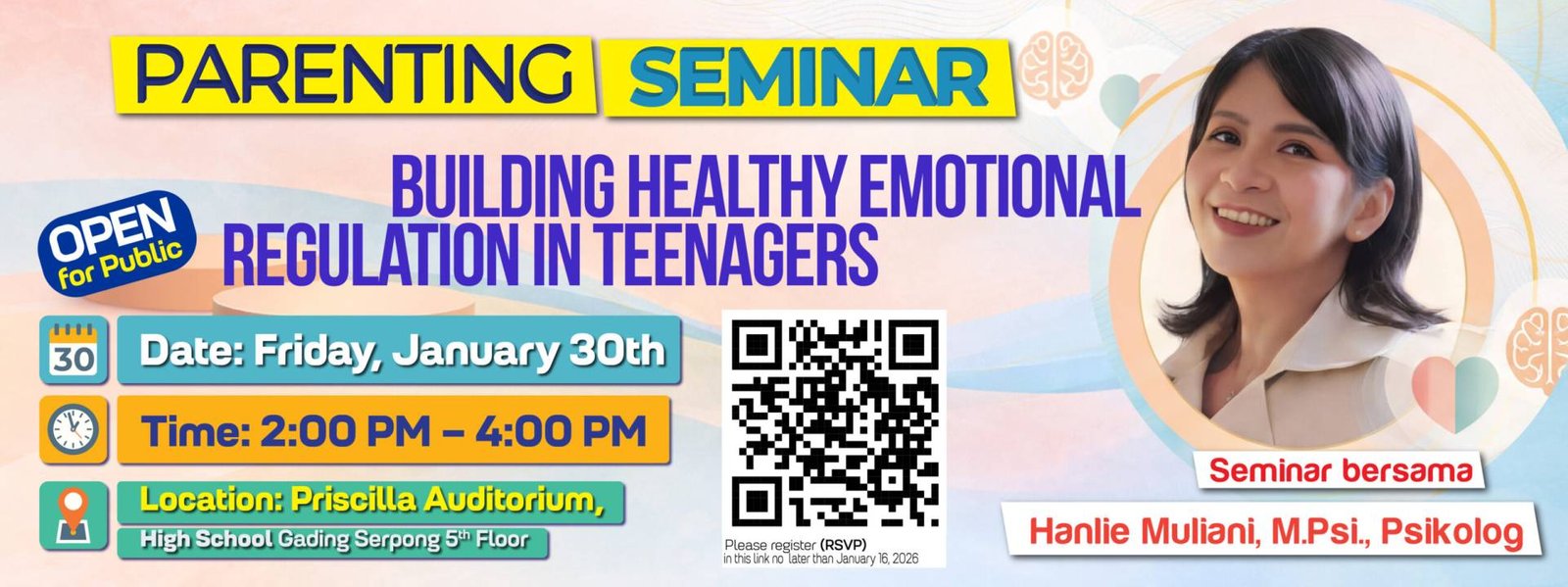 PARENTING SEMINAR

BUILDING HEALTHY EMOTIONAL REGULATION IN TEENAGERS

OPEN for Public

30

Date: Friday, January 30th

Time: 2:00 PM – 4:00 PM

Location: Priscilla Auditorium, High School Gading Serpong 5th Floor

Please register (RSVP) in this link no later than January 16, 2026

Seminar bersama

Hanlie Muliani, M.Psi., Psikolog